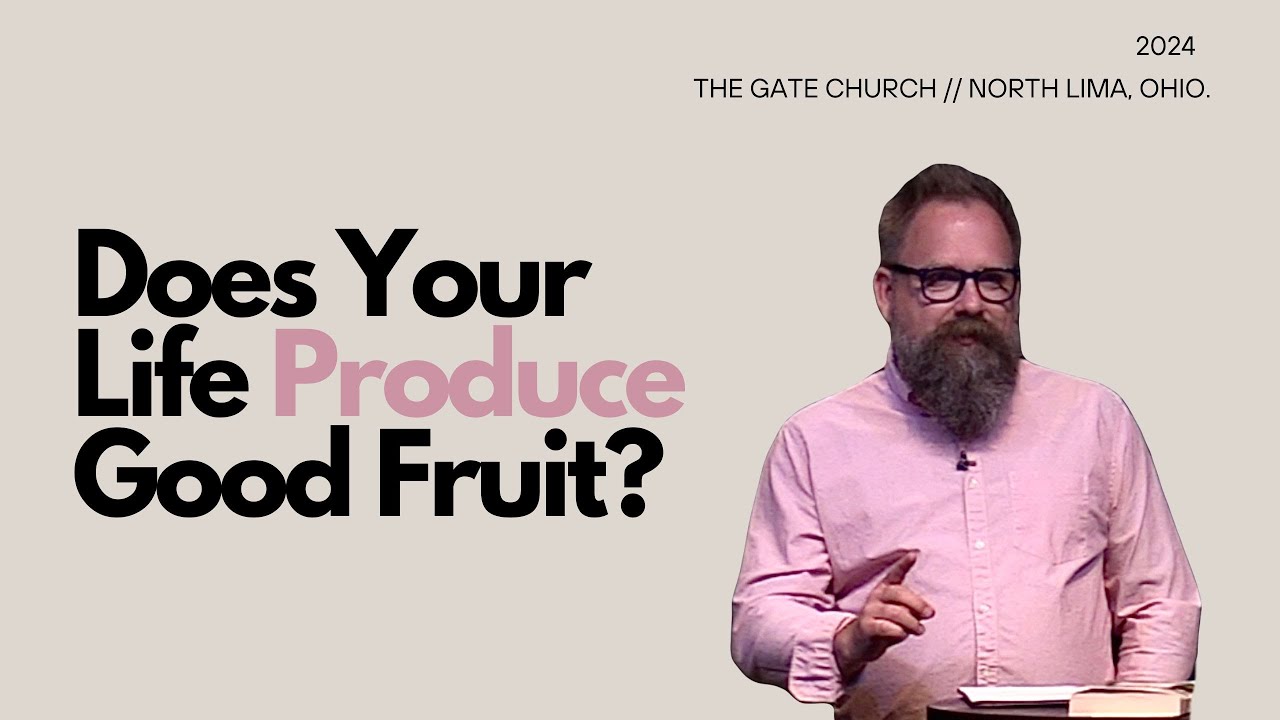 2024
THE GATE CHURCH // NORTH LIMA, OHIO.

Does Your Life Produce Good Fruit?